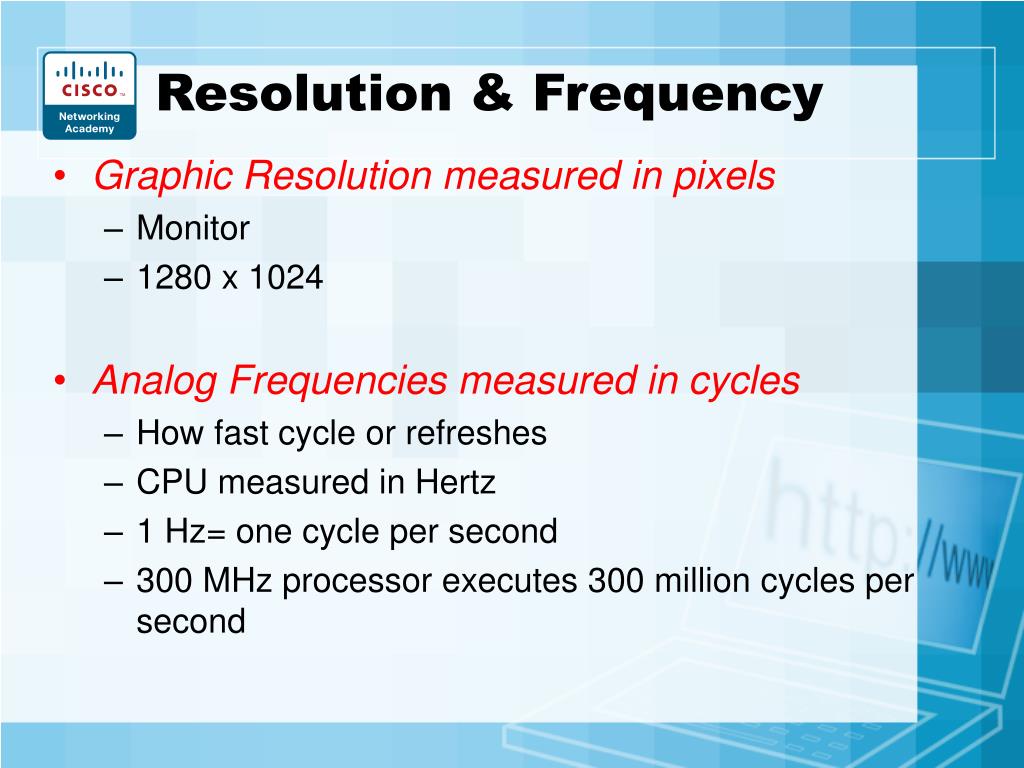 CISCO
Networking Academy

Resolution & Frequency

• Graphic Resolution measured in pixels
– Monitor
– 1280 x 1024

• Analog Frequencies measured in cycles
– How fast cycle or refreshes
– CPU measured in Hertz
– 1 Hz= one cycle per second
– 300 MHz processor executes 300 million cycles per second

http://www